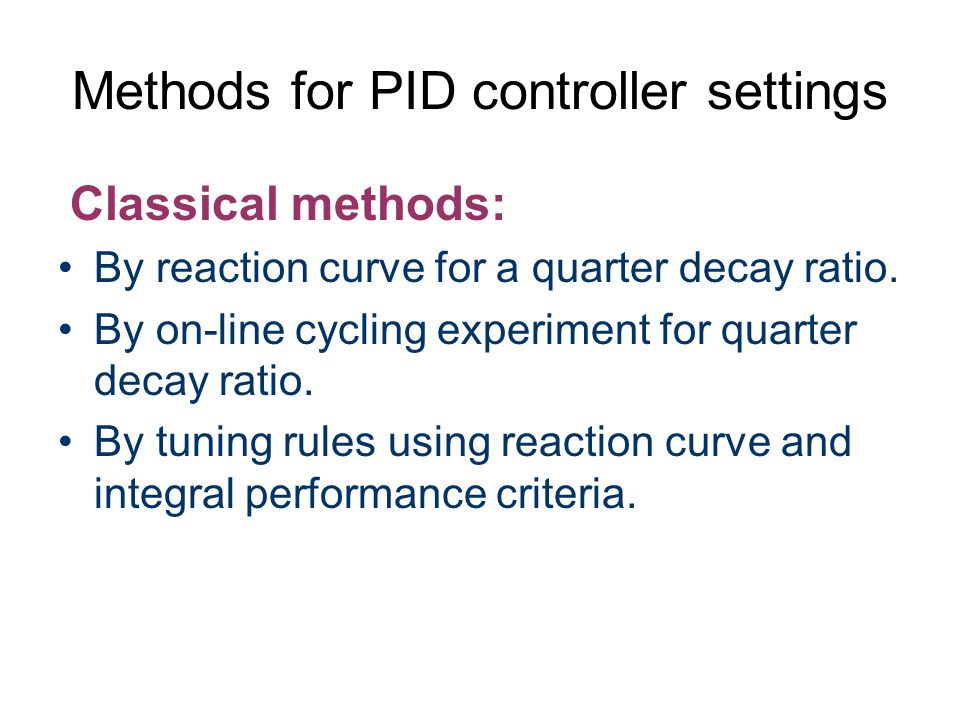 Methods for PID controller settings

Classical methods:

• By reaction curve for a quarter decay ratio.
• By on-line cycling experiment for quarter decay ratio.
• By tuning rules using reaction curve and integral performance criteria.